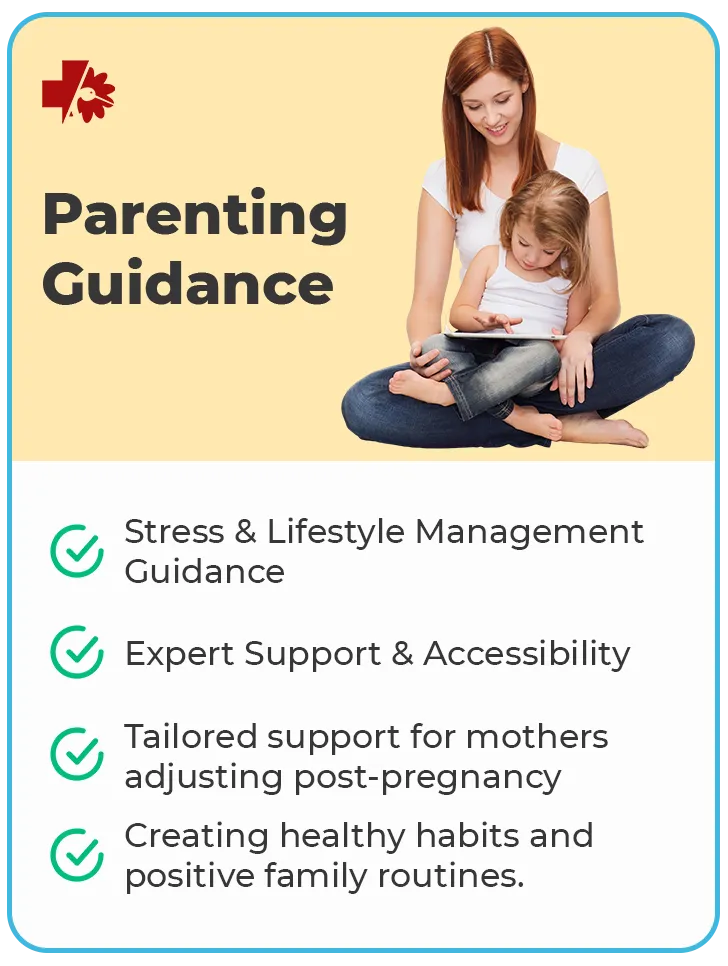 Parenting Guidance

Stress & Lifestyle Management Guidance

Expert Support & Accessibility

Tailored support for mothers adjusting post-pregnancy

Creating healthy habits and positive family routines.